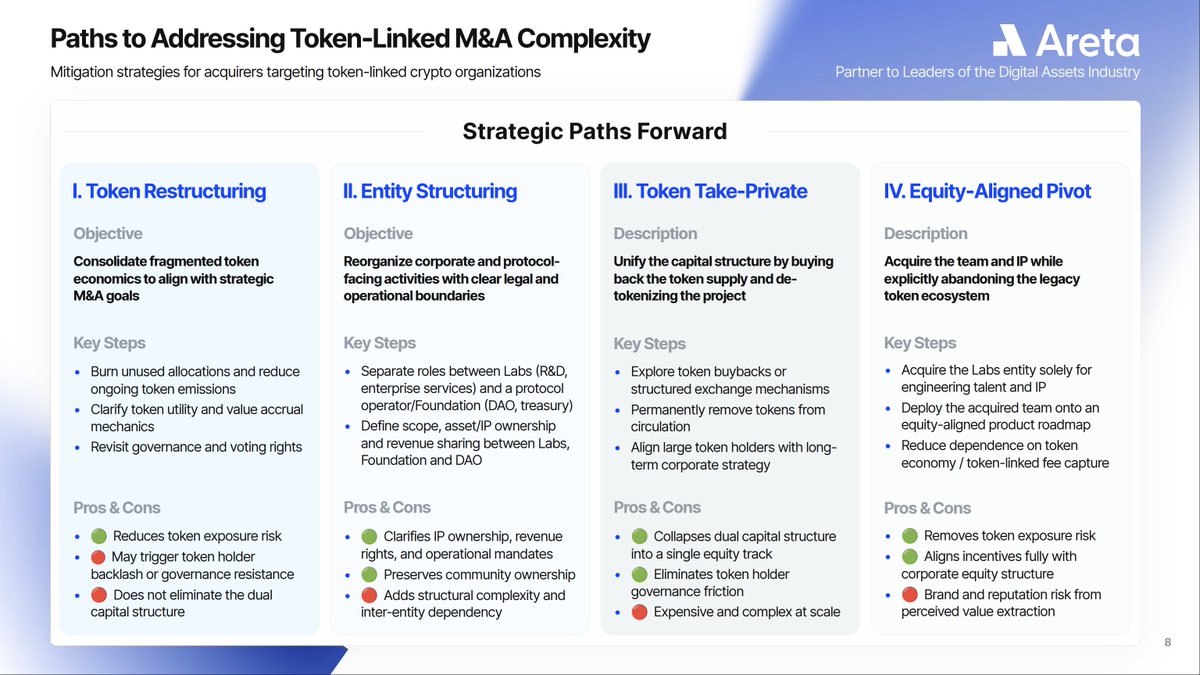 Paths to Addressing Token-Linked M&A Complexity

Mitigation strategies for acquirers targeting token-linked crypto organizations

Areta

Partner to Leaders of the Digital Assets Industry

Strategic Paths Forward

I. Token Restructuring

Objective

Consolidate fragmented token economics to align with strategic M&A goals

Key Steps

- Burn unused allocations and reduce ongoing token emissions
- Clarify token utility and value accrual mechanics
- Revisit governance and voting rights

Pros & Cons

- 🟢 Reduces token exposure risk
- 🔴 May trigger token holder backlash or governance resistance
- 🔴 Does not eliminate the dual capital structure

II. Entity Structuring

Objective

Reorganize corporate and protocol-facing activities with clear legal and operational boundaries

Key Steps

- Separate roles between Labs (R&D, enterprise services) and a protocol operator/Foundation (DAO, treasury)
- Define scope, asset/IP ownership and revenue sharing between Labs, Foundation and DAO

Pros & Cons

- 🟢 Clarifies IP ownership, revenue rights, and operational mandates
- 🟢 Preserves community ownership
- 🔴 Adds structural complexity and inter-entity dependency

III. Token Take-Private

Description

Unify the capital structure by buying back the token supply and de-tokenizing the project

Key Steps

- Explore token buybacks or structured exchange mechanisms
- Permanently remove tokens from circulation
- Align large token holders with long-term corporate strategy

Pros & Cons

- 🟢 Collapses dual capital structure into a single equity track
- 🟢 Eliminates token holder governance friction
- 🔴 Expensive and complex at scale

IV. Equity-Aligned Pivot

Description

Acquire the team and IP while explicitly abandoning the legacy token ecosystem

Key Steps

- Acquire the Labs entity solely for engineering talent and IP
- Deploy the acquired team onto an equity-aligned product roadmap
- Reduce dependence on token economy / token-linked fee capture

Pros & Cons

- 🟢 Removes token exposure risk
- 🟢 Aligns incentives fully with corporate equity structure
- 🔴 Brand and reputation risk from perceived value extraction

8